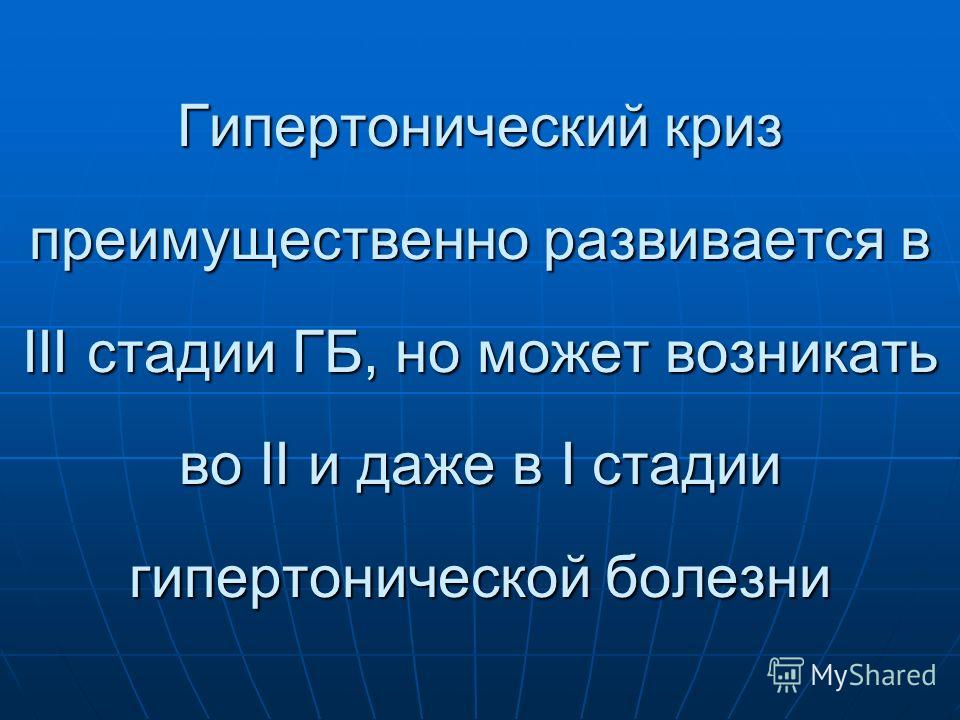 Гипертонический криз преимущественно развивается в III стадии ГБ, но может возникать во II и даже в I стадии гипертонической болезни

MyShared